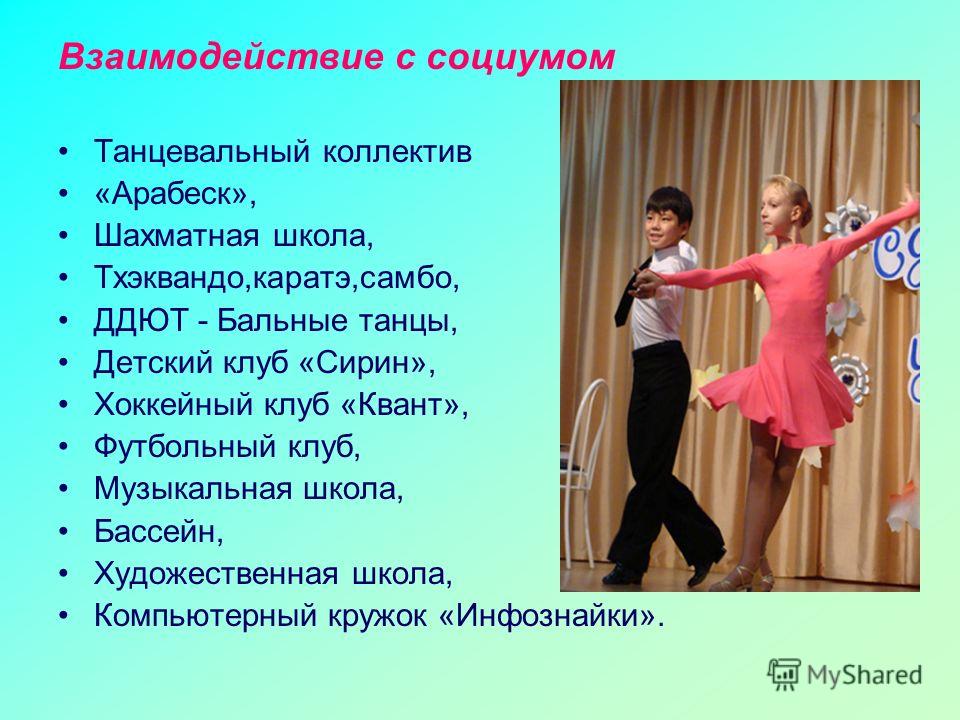 Взаимодействие с социумом

• Танцевальный коллектив
• «Арабеск»,
• Шахматная школа,
• Тхэквандо,каратэ,самбо,
• ДДЮТ - Бальные танцы,
• Детский клуб «Сирин»,
• Хоккейный клуб «Квант»,
• Футбольный клуб,
• Музыкальная школа,
• Бассейн,
• Художественная школа,
• Компьютерный кружок «Инфознайки».

MyShared